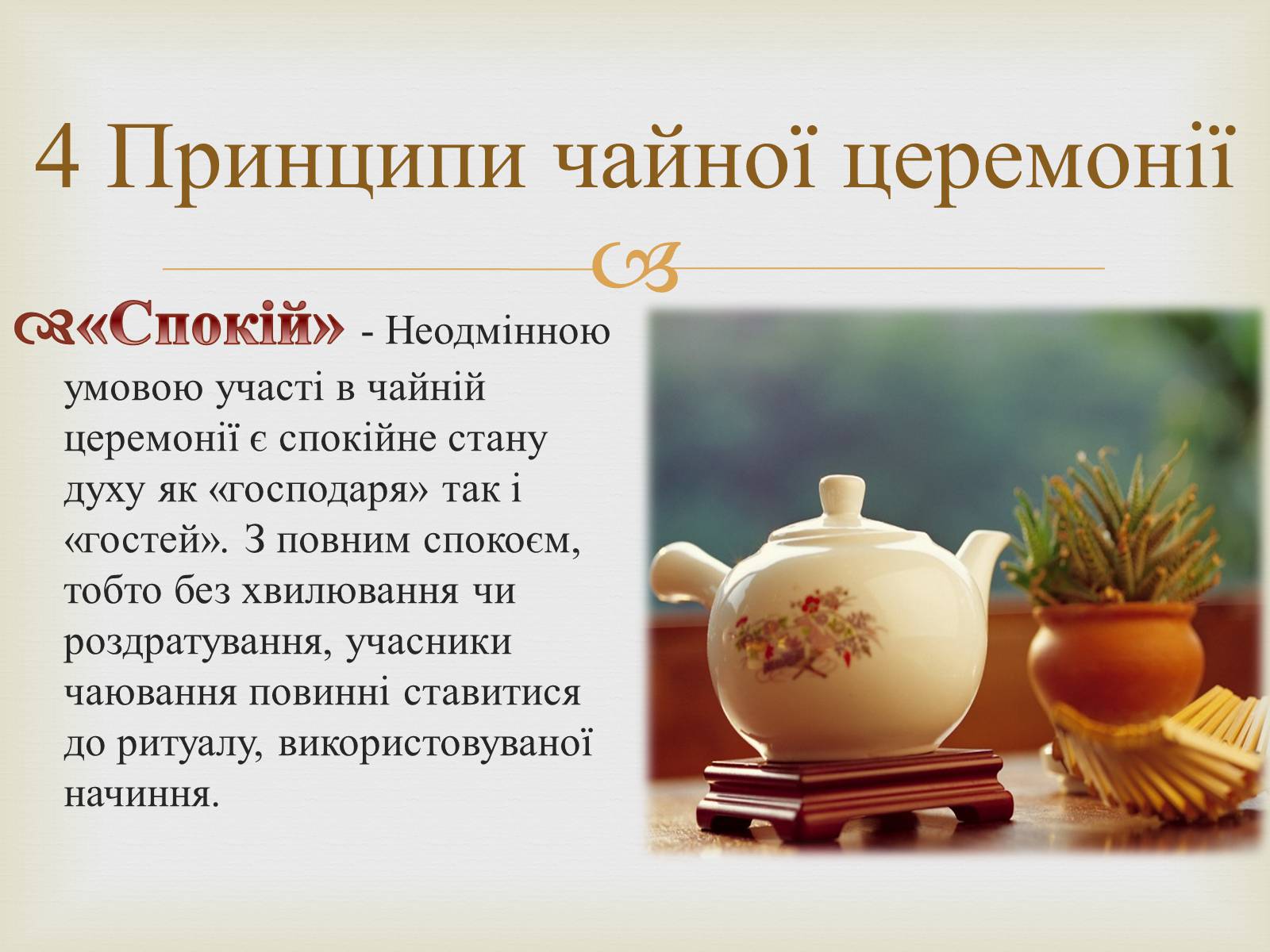 4 Принципи чайної церемонії

«Спокій» - Неодмінною умовою участі в чайній церемонії є спокійне стану духу як «господаря» так і «гостей». З повним спокоєм, тобто без хвилювання чи роздратування, учасники чаювання повинні ставитися до ритуалу, використовуваної начиння.